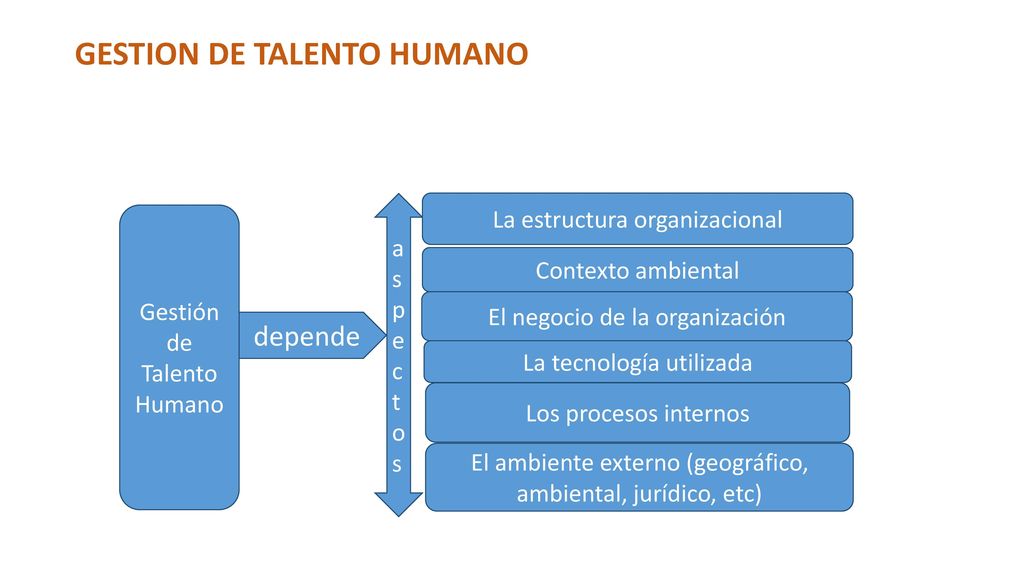 GESTION DE TALENTO HUMANO

Gestión de Talento Humano

depende

aspectos

La estructura organizacional

Contexto ambiental

El negocio de la organización

La tecnología utilizada

Los procesos internos

El ambiente externo (geográfico, ambiental, jurídico, etc)